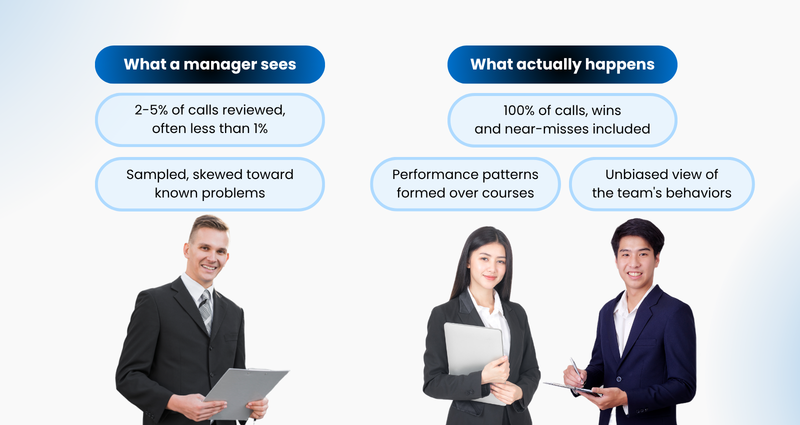 What a manager sees

2-5% of calls reviewed, often less than 1%

Sampled, skewed toward known problems

What actually happens

100% of calls, wins and near-misses included

Performance patterns formed over courses

Unbiased view of the team's behaviors